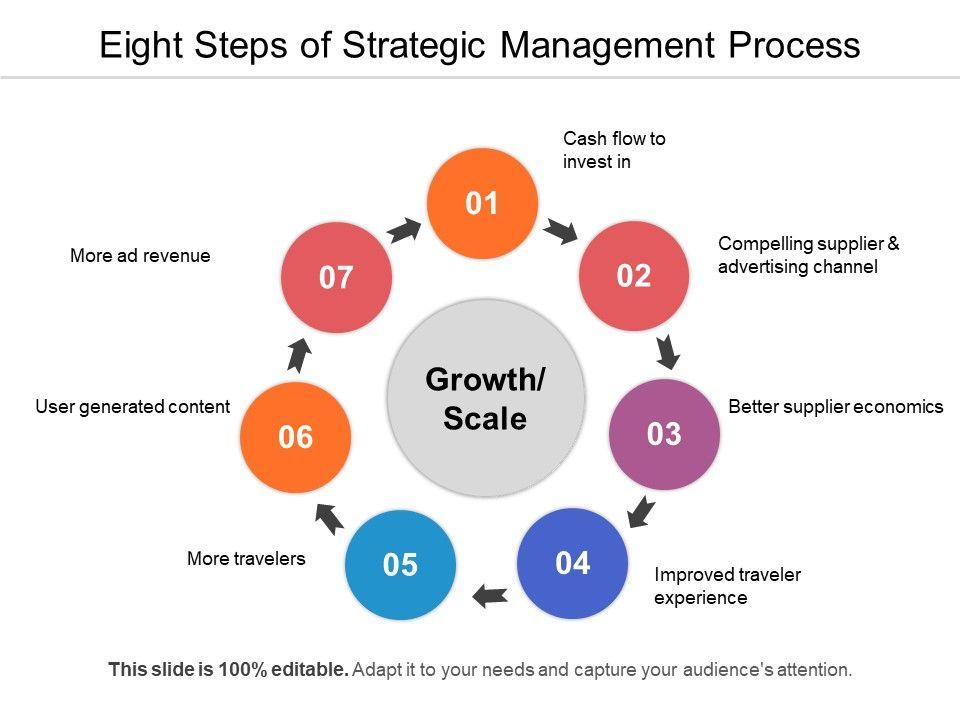 Eight Steps of Strategic Management Process

Growth/
Scale

01
Cash flow to invest in

02
Compelling supplier & advertising channel

03
Better supplier economics

04
Improved traveler experience

05
More travelers

06
User generated content

07
More ad revenue

This slide is 100% editable. Adapt it to your needs and capture your audience's attention.